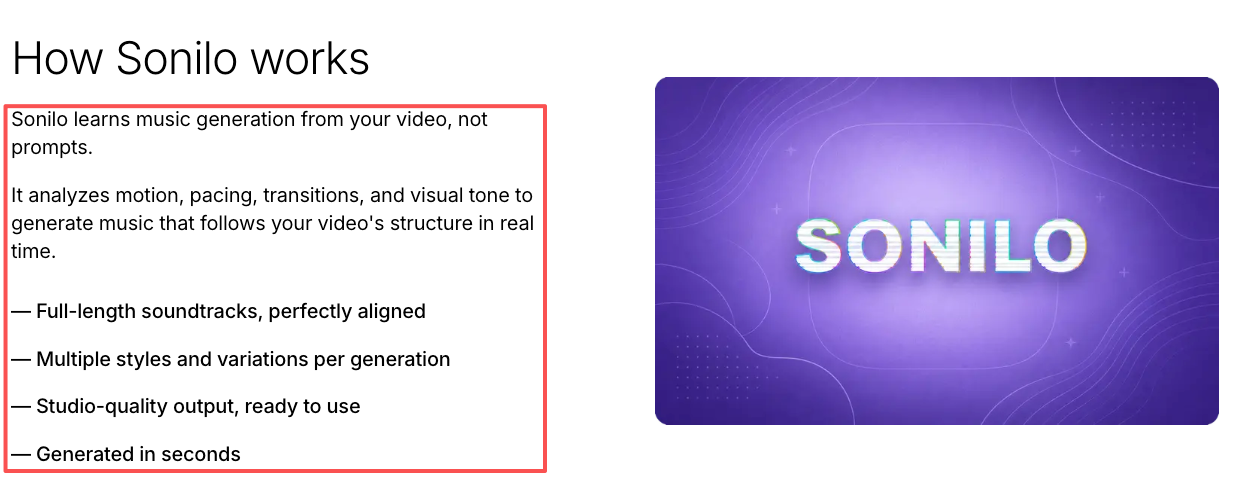 How Sonilo works

Sonilo learns music generation from your video, not prompts.

It analyzes motion, pacing, transitions, and visual tone to generate music that follows your video's structure in real time.

— Full-length soundtracks, perfectly aligned

— Multiple styles and variations per generation

— Studio-quality output, ready to use

— Generated in seconds

SONILO